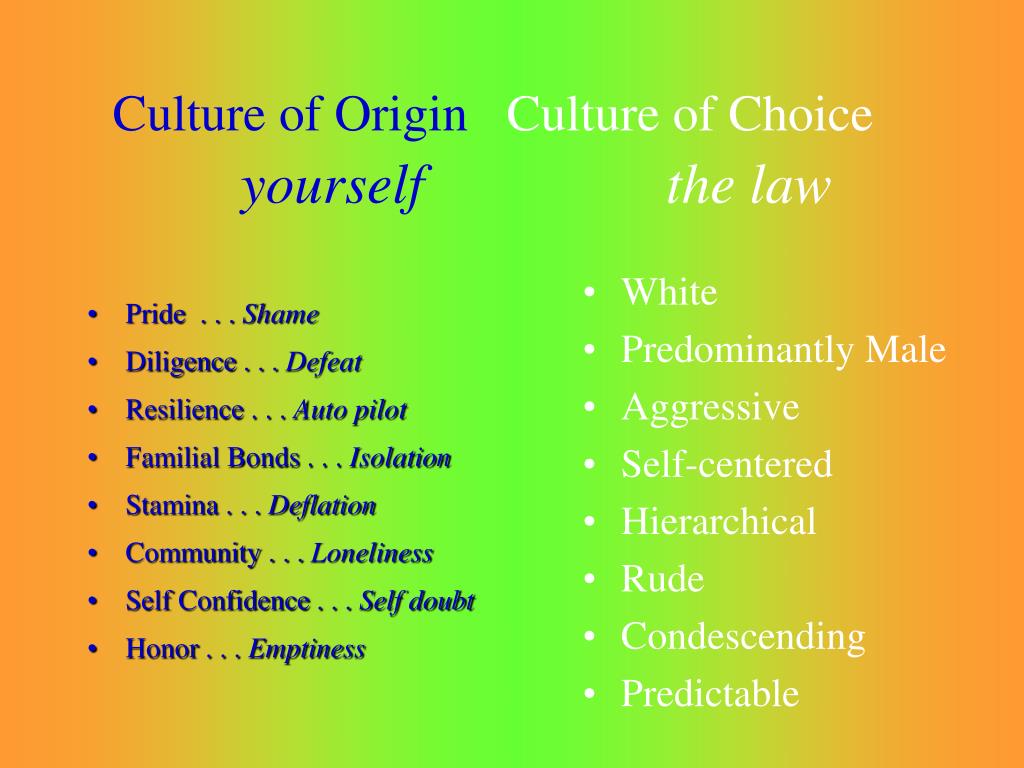 Culture of Origin
yourself

- Pride . . . Shame
- Diligence . . . Defeat
- Resilience . . . Auto pilot
- Familial Bonds . . . Isolation
- Stamina . . . Deflation
- Community . . . Loneliness
- Self Confidence . . . Self doubt
- Honor . . . Emptiness

Culture of Choice
the law

- White
- Predominantly Male
- Aggressive
- Self-centered
- Hierarchical
- Rude
- Condescending
- Predictable